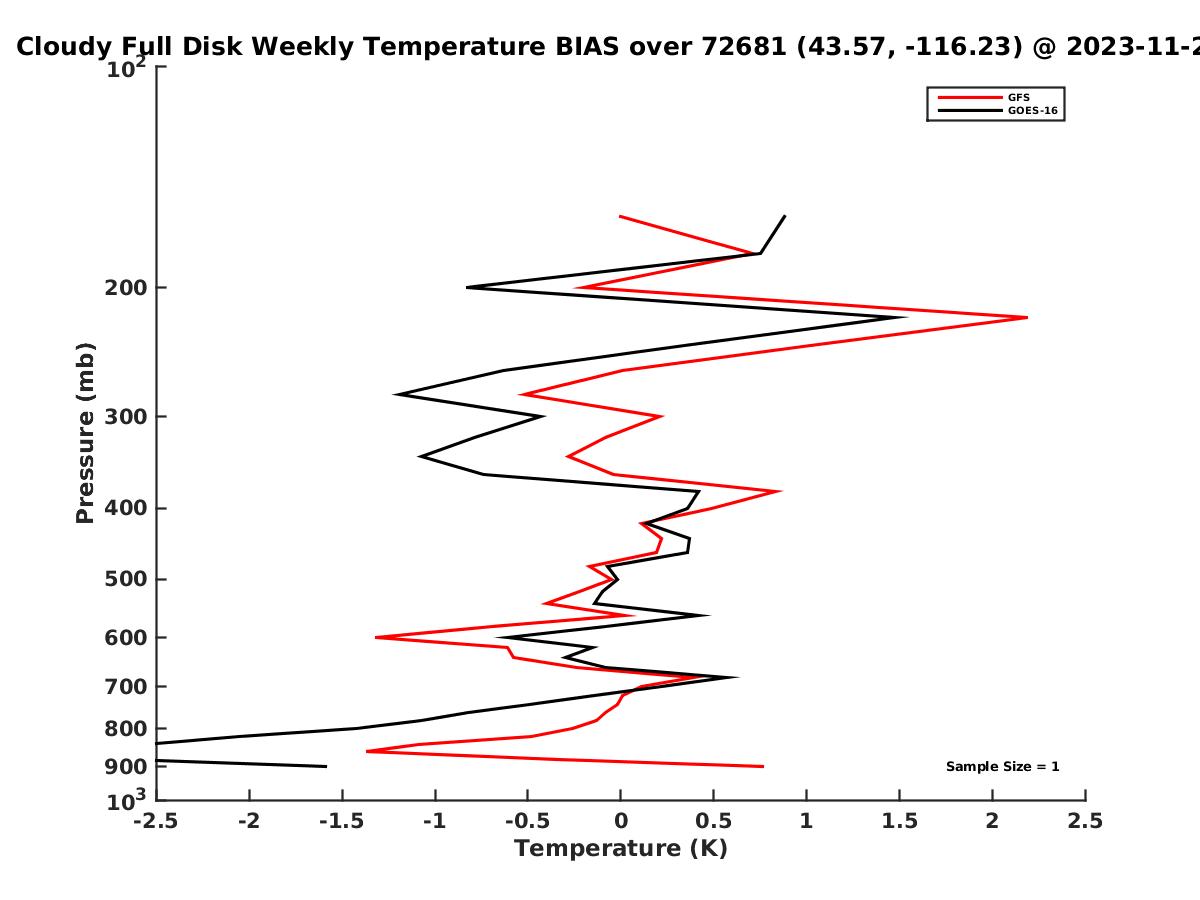 Cloudy Full Disk Weekly Temperature BIAS over 72681 (43.57, -116.23) @ 2023-11-2

GFS
GOES-16

Pressure (mb)

$10^2$
200
300
400
500
600
700
800
900
$10^3$

Sample Size = 1

-2.5 -2 -1.5 -1 -0.5 0 0.5 1 1.5 2 2.5

Temperature (K)